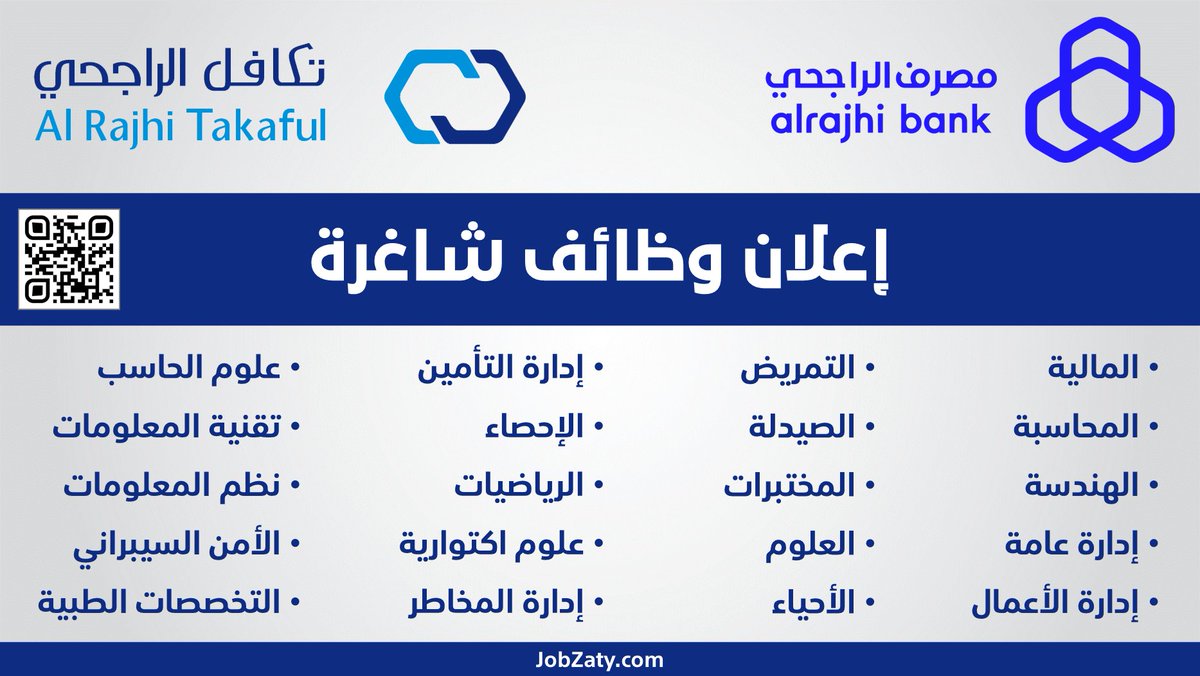 مصرف الراجحي
alrajhi bank

تكافل الراجحي
Al Rajhi Takaful

إعلان وظائف شاغرة

• المالية
• المحاسبة
• الهندسة
• إدارة عامة
• إدارة الأعمال

• التمريض
• الصيدلة
• المختبرات
• العلوم
• الأحياء

• إدارة التأمين
• الإحصاء
• الرياضيات
• علوم اكتوارية
• إدارة المخاطر

• علوم الحاسب
• تقنية المعلومات
• نظم المعلومات
• الأمن السيبراني
• التخصصات الطبية

JobZaty.com